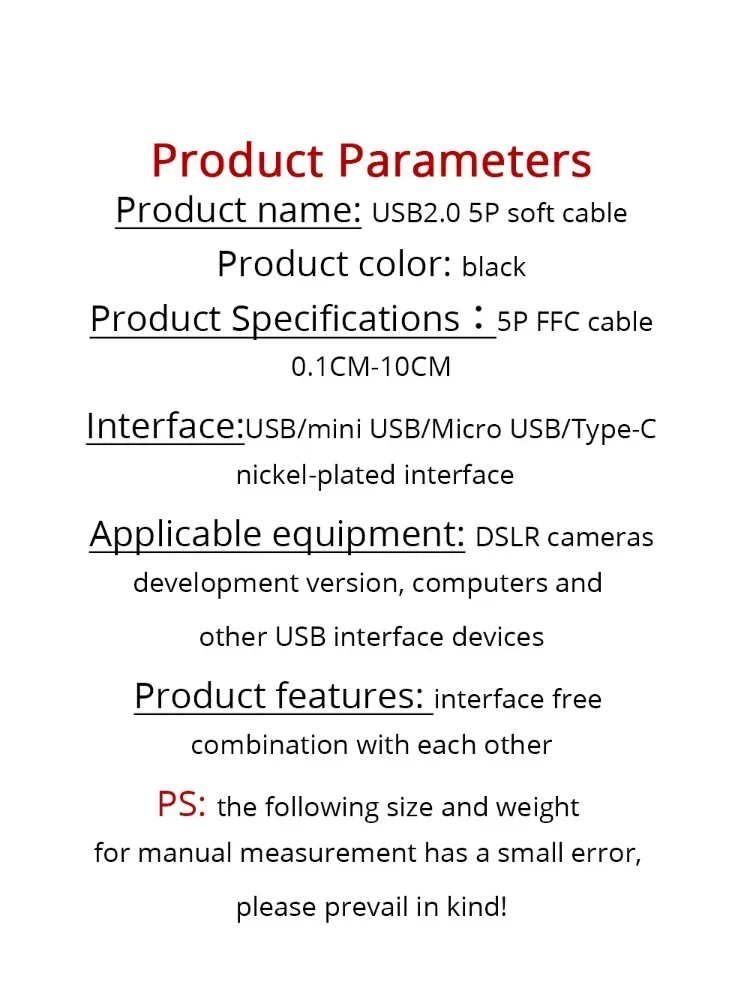 Product Parameters

Product name: USB2.0 5P soft cable

Product color: black

Product Specifications：5P FFC cable 0.1CM-10CM

Interface:USB/mini USB/Micro USB/Type-C nickel-plated interface

Applicable equipment: DSLR cameras development version, computers and other USB interface devices

Product features: interface free combination with each other

PS: the following size and weight for manual measurement has a small error, please prevail in kind!